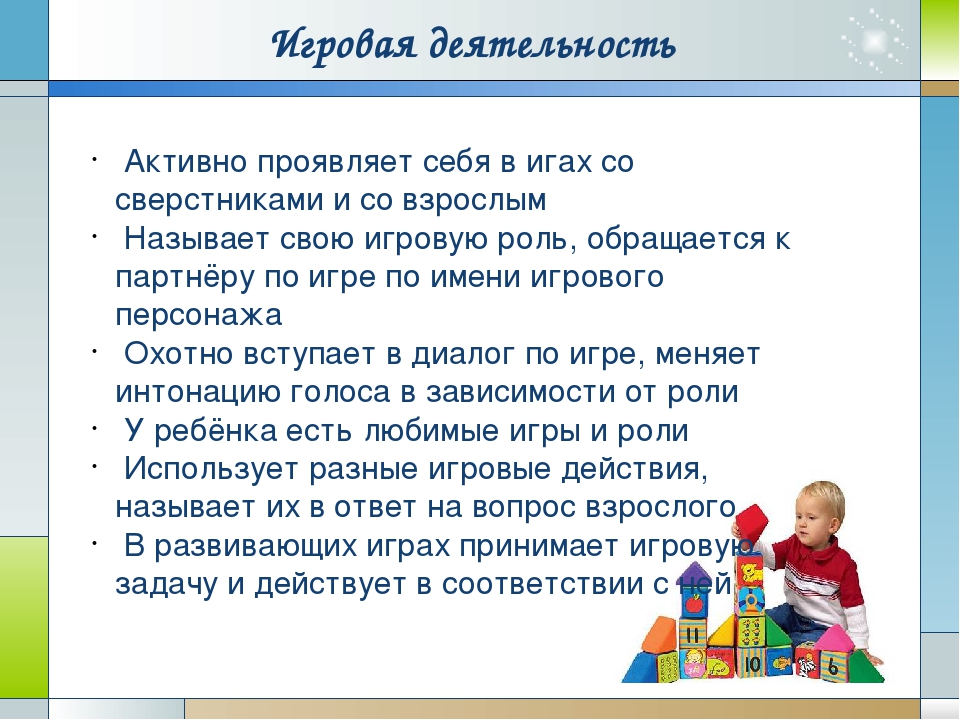 Игровая деятельность

· Активно проявляет себя в игах со сверстниками и со взрослым
· Называет свою игровую роль, обращается к партнёру по игре по имени игрового персонажа
· Охотно вступает в диалог по игре, меняет интонацию голоса в зависимости от роли
· У ребёнка есть любимые игры и роли
· Использует разные игровые действия, называет их в ответ на вопрос взрослого
· В развивающих играх принимает игровую задачу и действует в соответствии с ней

11
10
6